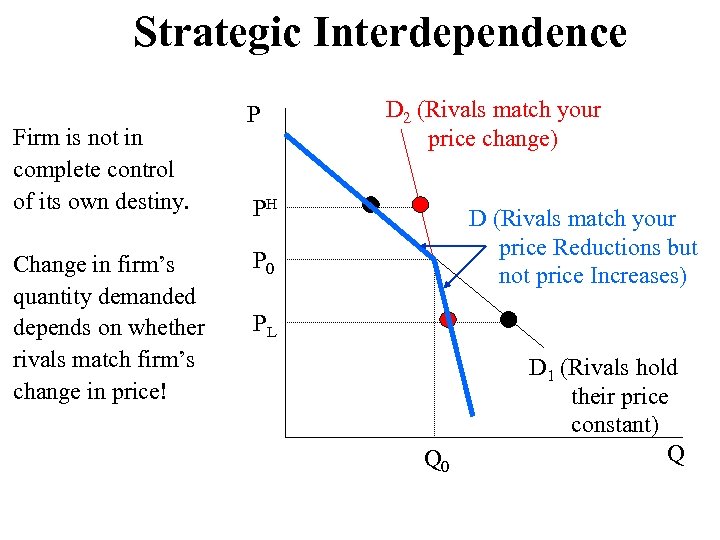 Strategic Interdependence

Firm is not in complete control of its own destiny.

Change in firm's quantity demanded depends on whether rivals match firm's change in price!

P

$D_2$ (Rivals match your price change)

$P^H$

D (Rivals match your price Reductions but not price Increases)

$P_0$

$P_L$

$D_1$ (Rivals hold their price constant)

$Q_0$

Q